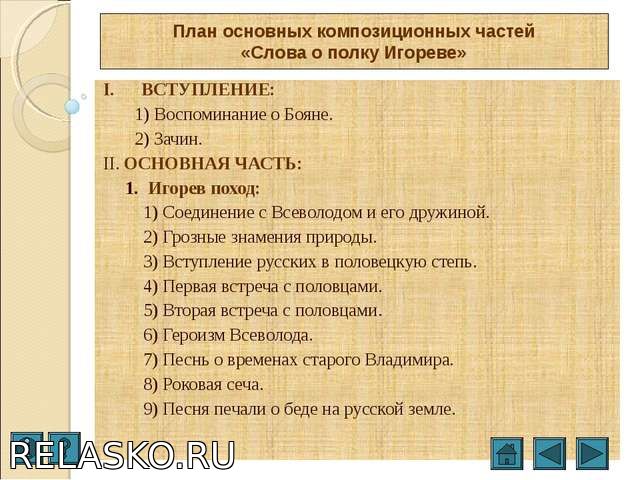 План основных композиционных частей «Слова о полку Игореве»

I. ВСТУПЛЕНИЕ:
1) Воспоминание о Бояне.
2) Зачин.
II. ОСНОВНАЯ ЧАСТЬ:
1. Игорев поход:
1) Соединение с Всеволодом и его дружиной.
2) Грозные знамения природы.
3) Вступление русских в половецкую степь.
4) Первая встреча с половцами.
5) Вторая встреча с половцами.
6) Героизм Всеволода.
7) Песнь о временах старого Владимира.
8) Роковая сеча.
9) Песня печали о беде на русской земле.

RELASKO.RU